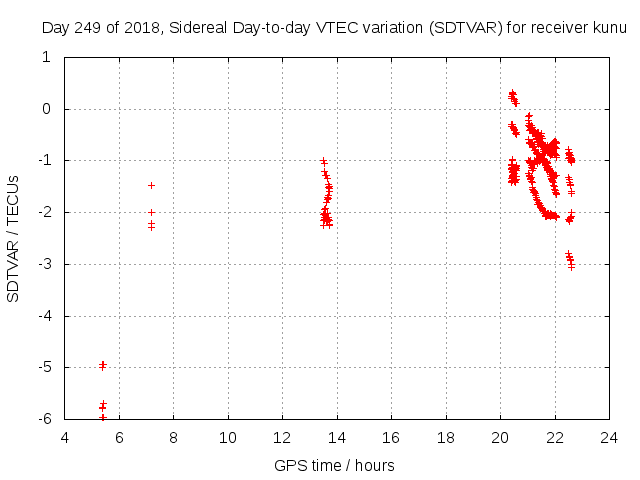 Day 249 of 2018, Sidereal Day-to-day VTEC variation (SDTVAR) for receiver kunu

SDTVAR / TECUs

1
0
-1
-2
-3
-4
-5
-6

4 6 8 10 12 14 16 18 20 22 24

GPS time / hours